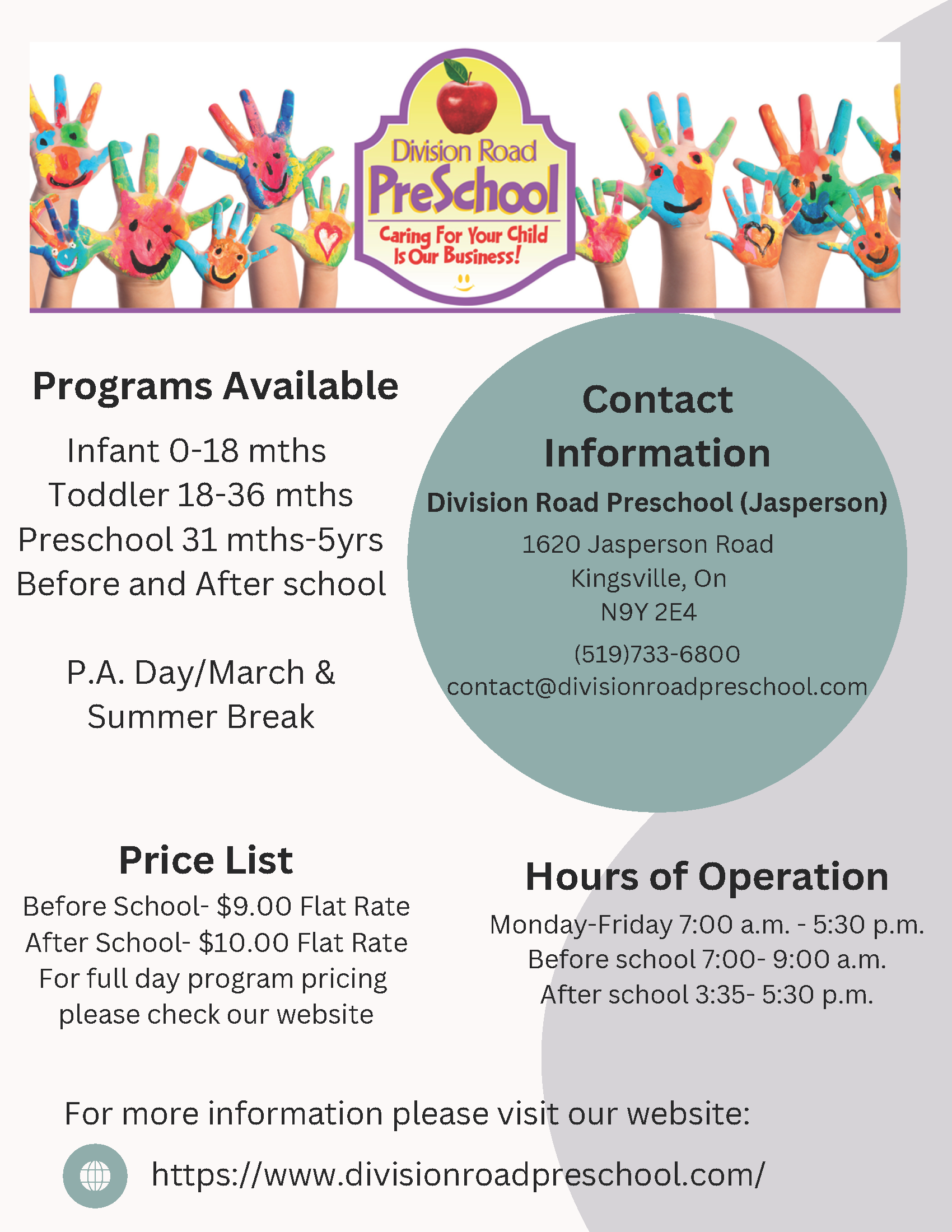 Division Road
PreSchool
Caring For Your Child Is Our Business!

Programs Available

Infant 0-18 mths
Toddler 18-36 mths
Preschool 31 mths-5yrs
Before and After school

P.A. Day/March & Summer Break

Contact Information

Division Road Preschool (Jasperson)
1620 Jasperson Road
Kingsville, On
N9Y 2E4
(519)733-6800
contact@divisionroadpreschool.com

Price List

Before School- $9.00 Flat Rate
After School- $10.00 Flat Rate
For full day program pricing please check our website

Hours of Operation

Monday-Friday 7:00 a.m. - 5:30 p.m.
Before school 7:00- 9:00 a.m.
After school 3:35- 5:30 p.m.

For more information please visit our website:

https://www.divisionroadpreschool.com/